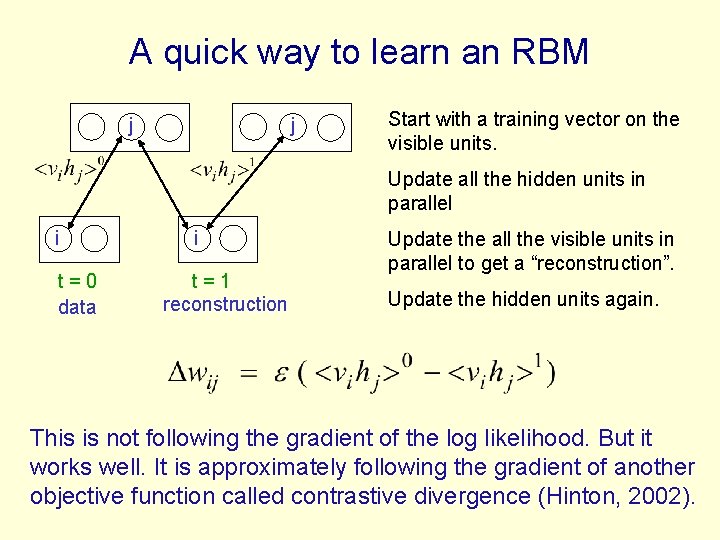 A quick way to learn an RBM

j

j

$<v_i h_j>^0$

$<v_i h_j>^1$

i

i

t = 0
data

t = 1
reconstruction

Start with a training vector on the visible units.

Update all the hidden units in parallel

Update the all the visible units in parallel to get a “reconstruction”.

Update the hidden units again.

$\Delta w_{ij} = \varepsilon ( <v_i h_j>^0 - <v_i h_j>^1 )$

This is not following the gradient of the log likelihood. But it works well. It is approximately following the gradient of another objective function called contrastive divergence (Hinton, 2002).